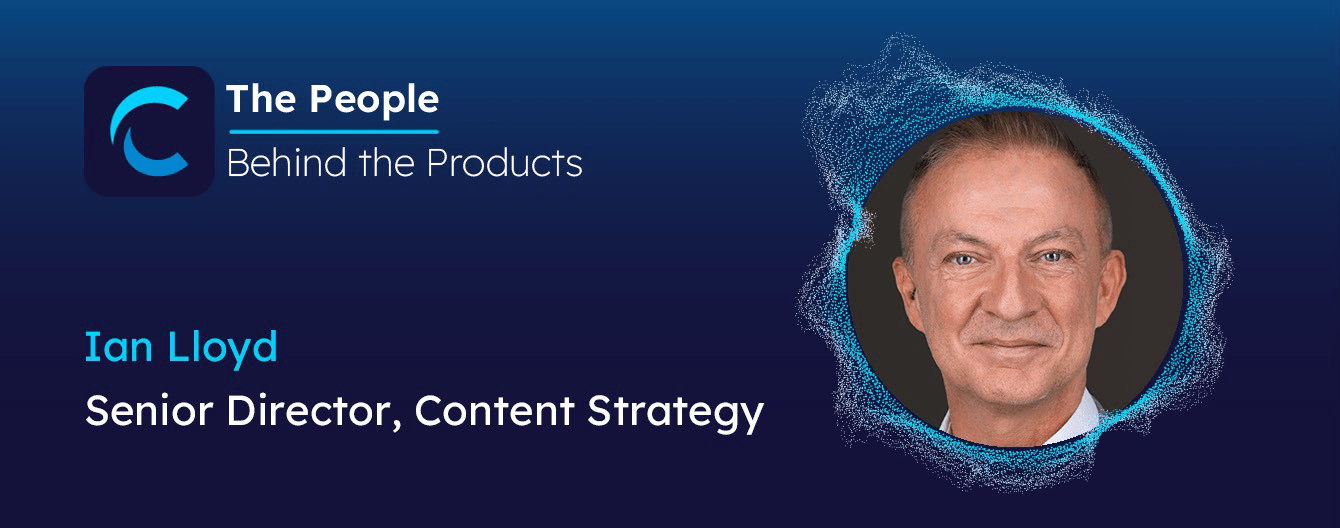 The People
Behind the Products

Ian Lloyd
Senior Director, Content Strategy